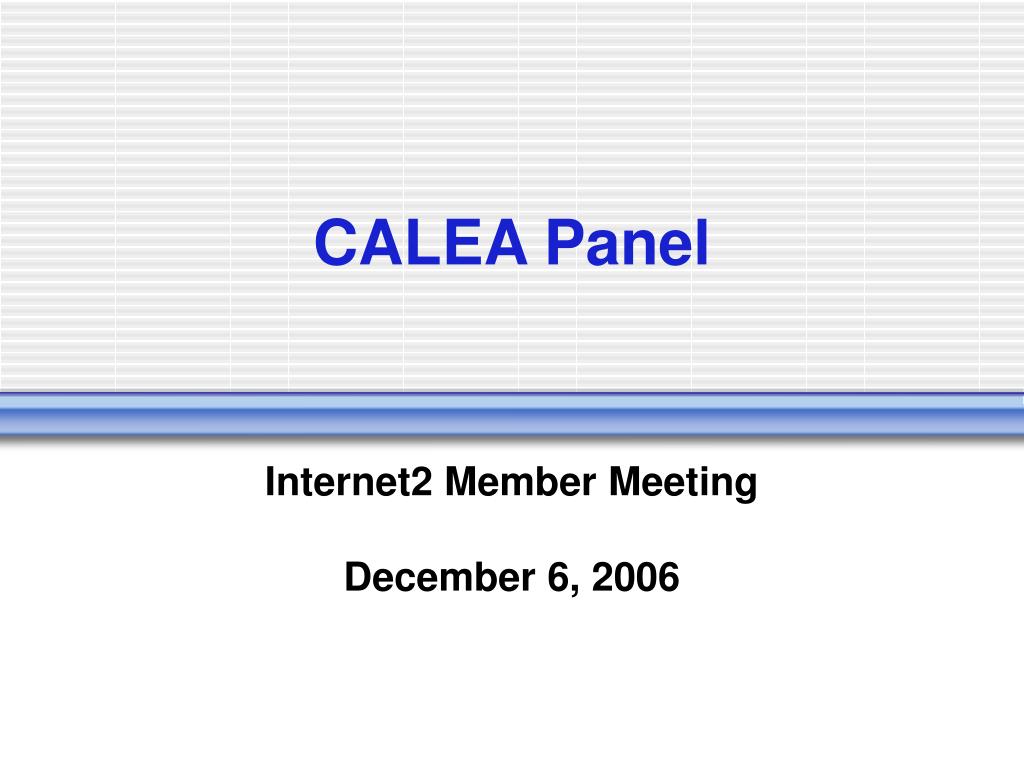 CALEA Panel

Internet2 Member Meeting

December 6, 2006